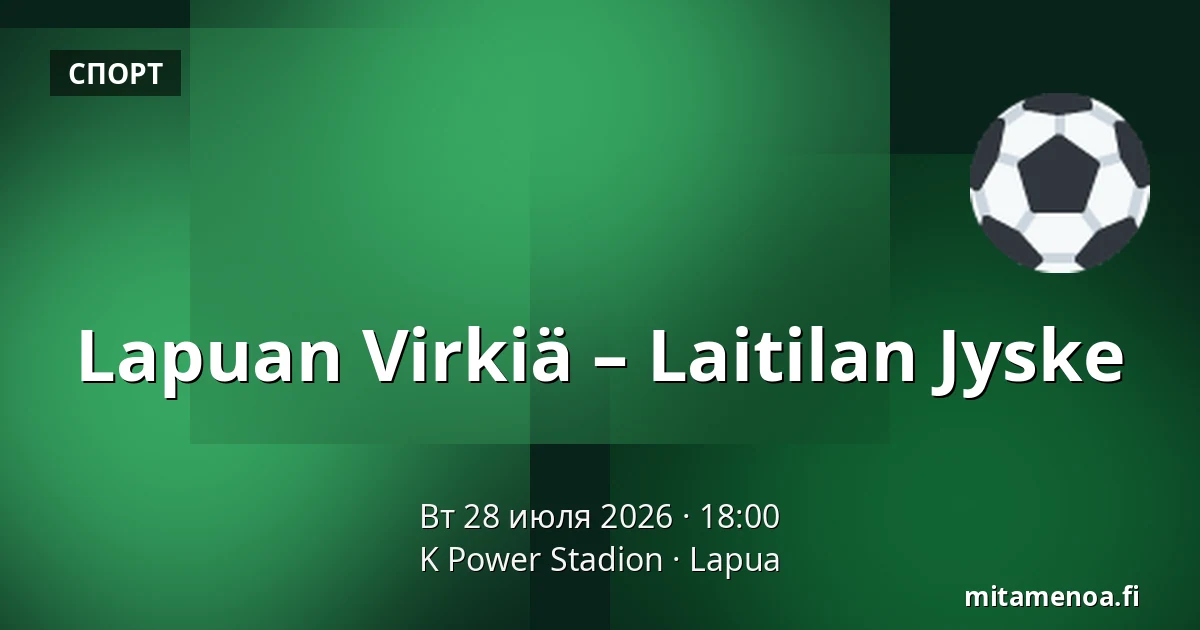 СПОРТ

Lapuan Virkiä – Laitilan Jyske

Вт 28 июля 2026 · 18:00
K Power Stadion · Lapua

mitamenoa.fi